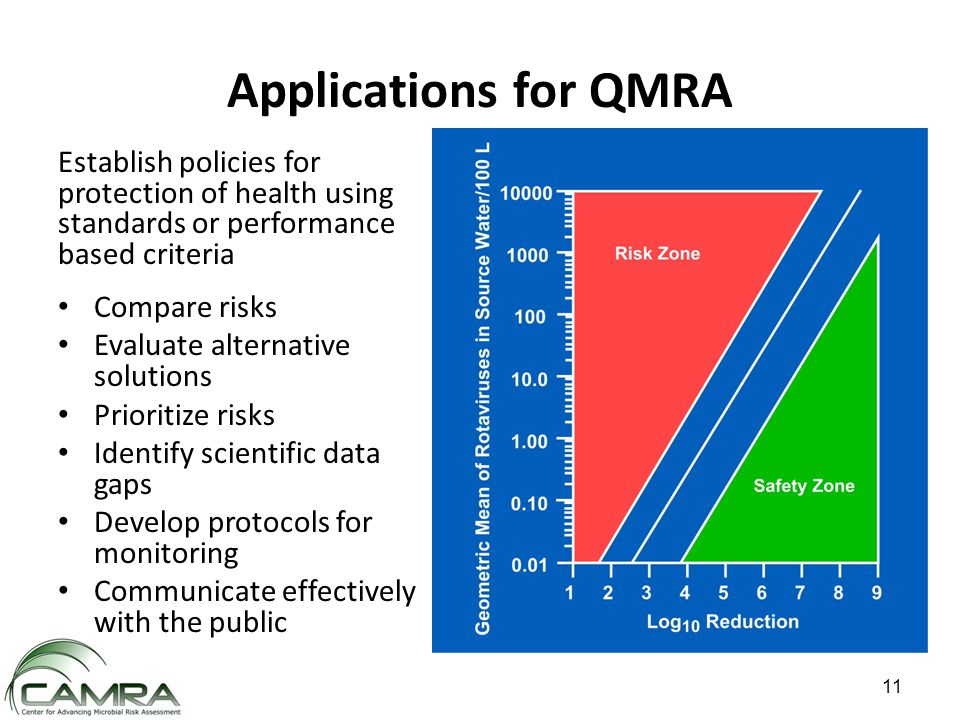 Applications for QMRA

Establish policies for protection of health using standards or performance based criteria

• Compare risks
• Evaluate alternative solutions
• Prioritize risks
• Identify scientific data gaps
• Develop protocols for monitoring
• Communicate effectively with the public

Geometric Mean of Rotaviruses in Source Water/100 L

10000
1000
100
10.0
1.00
0.10
0.01

Risk Zone

Safety Zone

1 2 3 4 5 6 7 8 9

$Log_{10}$ Reduction

CAMRA
Center for Advancing Microbial Risk Assessment

11